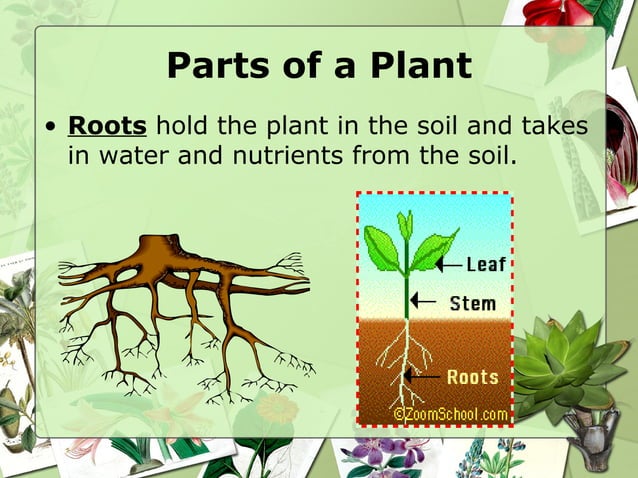 Parts of a Plant

• Roots hold the plant in the soil and takes in water and nutrients from the soil.

Leaf
Stem
Roots
©ZoomSchool.com